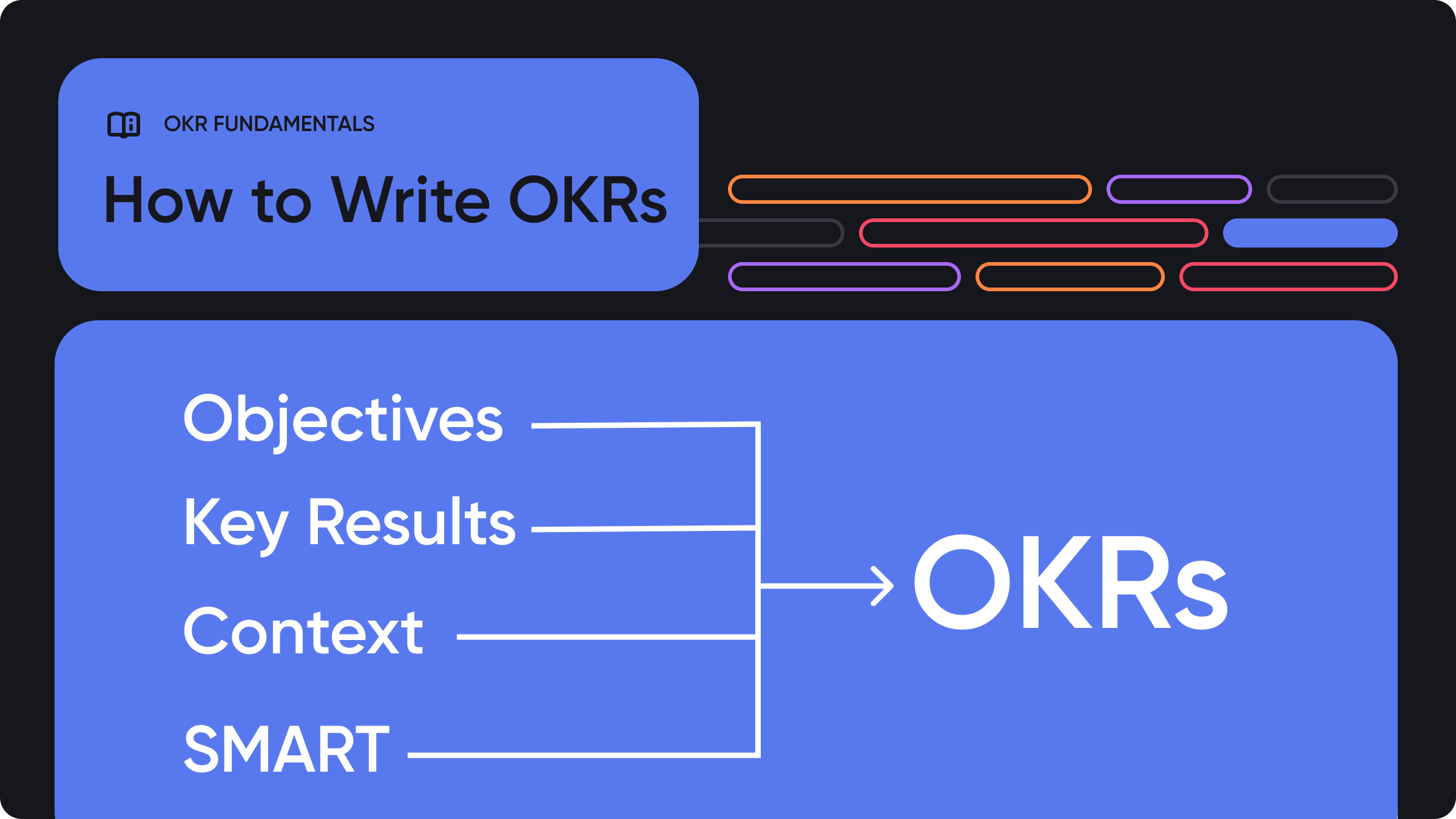 OKR FUNDAMENTALS

How to Write OKRs

Objectives

Key Results

Context

SMART

OKRs